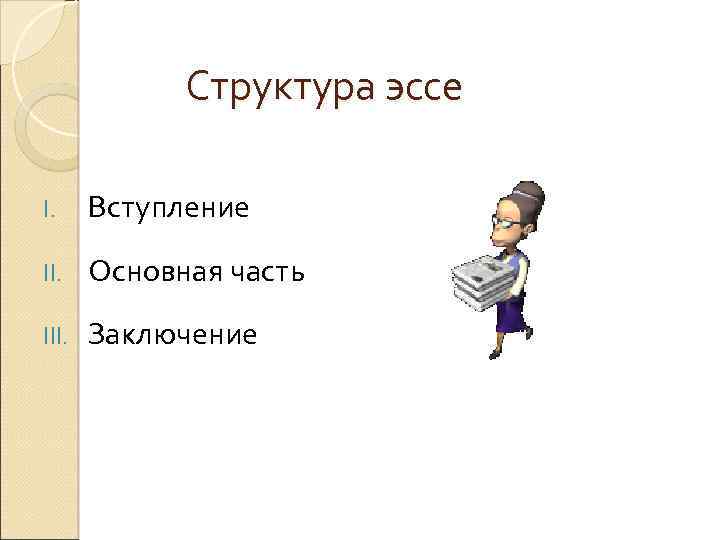 Структура эссе

I. Вступление

II. Основная часть

III. Заключение